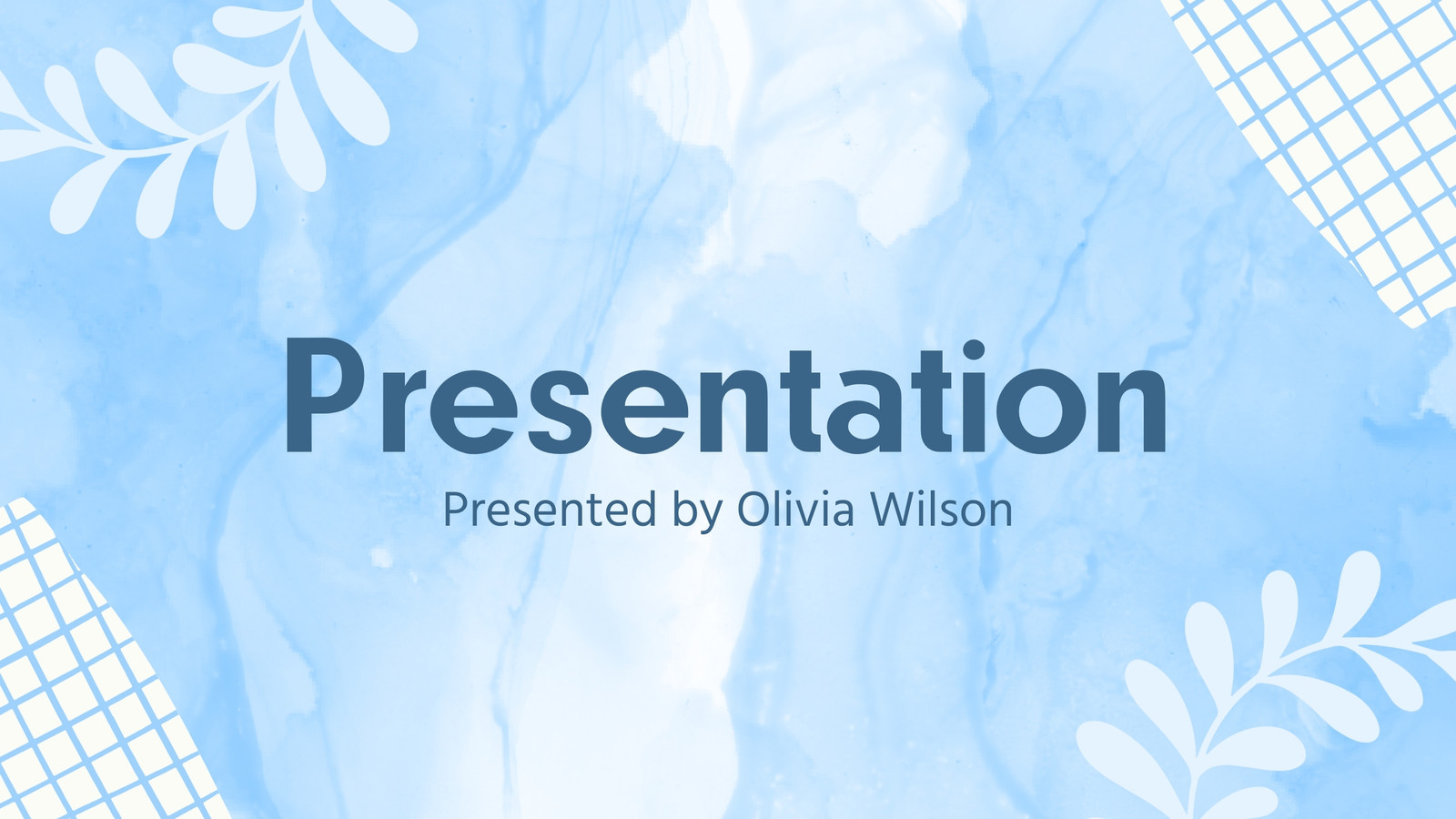 Presentation

Presented by Olivia Wilson